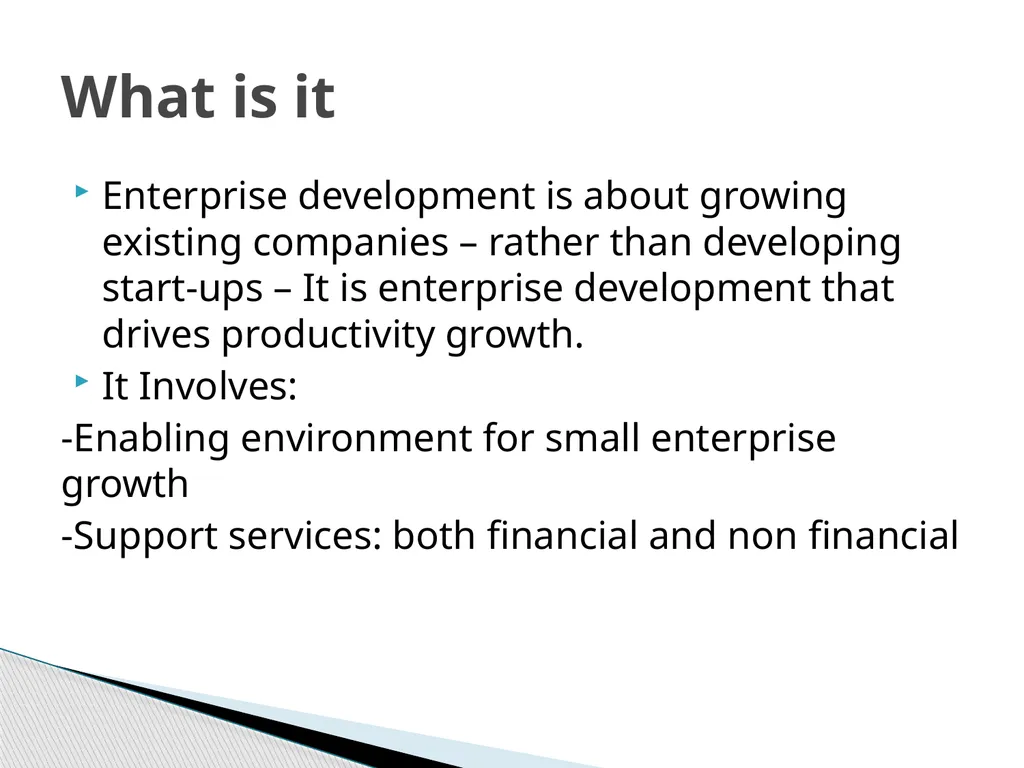 What is it

Enterprise development is about growing existing companies – rather than developing start-ups – It is enterprise development that drives productivity growth.

It Involves:

-Enabling environment for small enterprise growth

-Support services: both financial and non financial